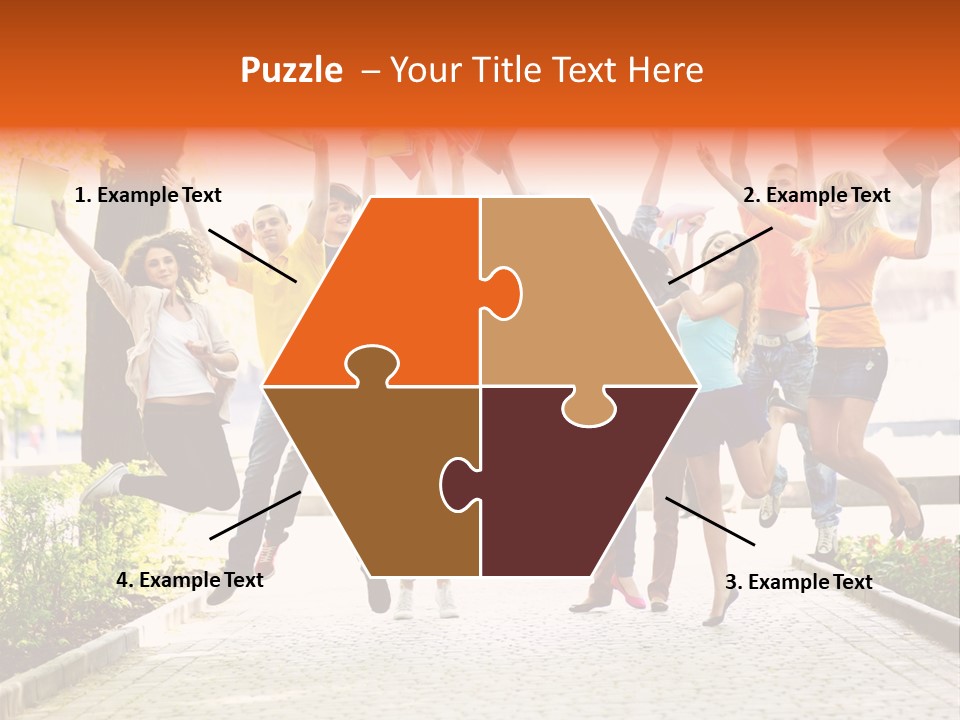 Puzzle – Your Title Text Here

1. Example Text

2. Example Text

4. Example Text

3. Example Text